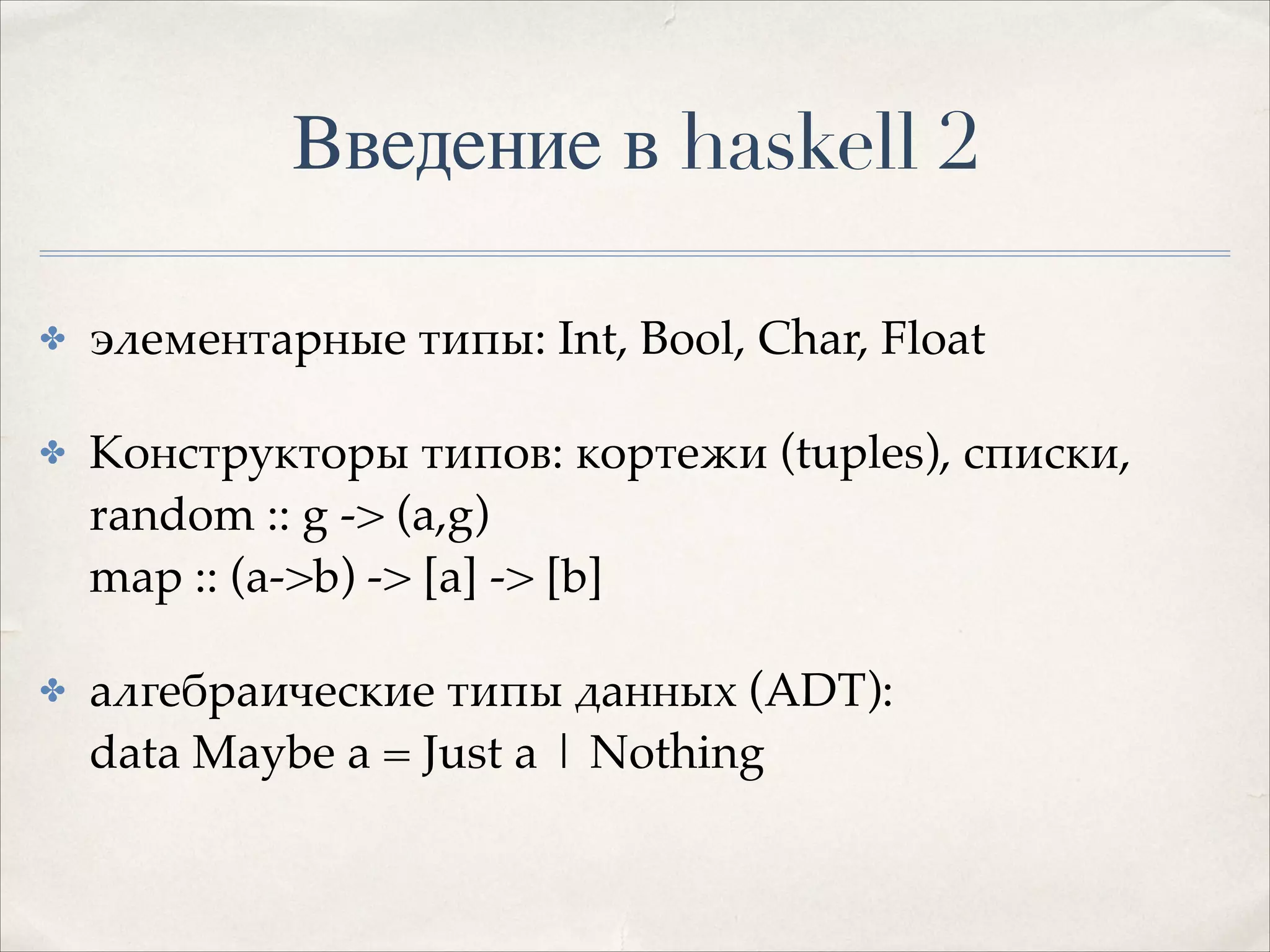 Введение в haskell 2

✤ элементарные типы: Int, Bool, Char, Float

✤ Конструкторы типов: кортежи (tuples), списки,
random :: g -> (a,g)
map :: (a->b) -> [a] -> [b]

✤ алгебраические типы данных (ADT):
data Maybe a = Just a | Nothing